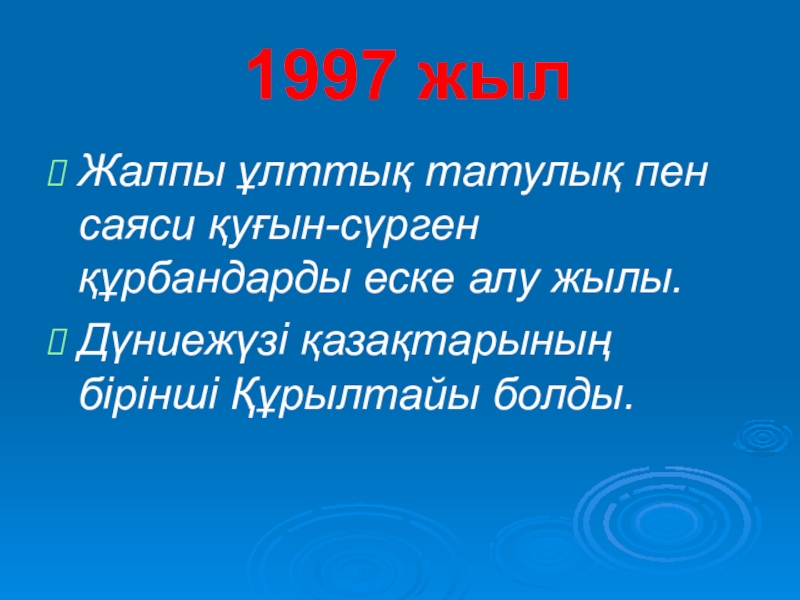 1997 жыл

Жалпы ұлттық татулық пен саяси қуғын-сүрген құрбандарды еске алу жылы.

Дүниежүзі қазақтарының бірінші Құрылтайы болды.